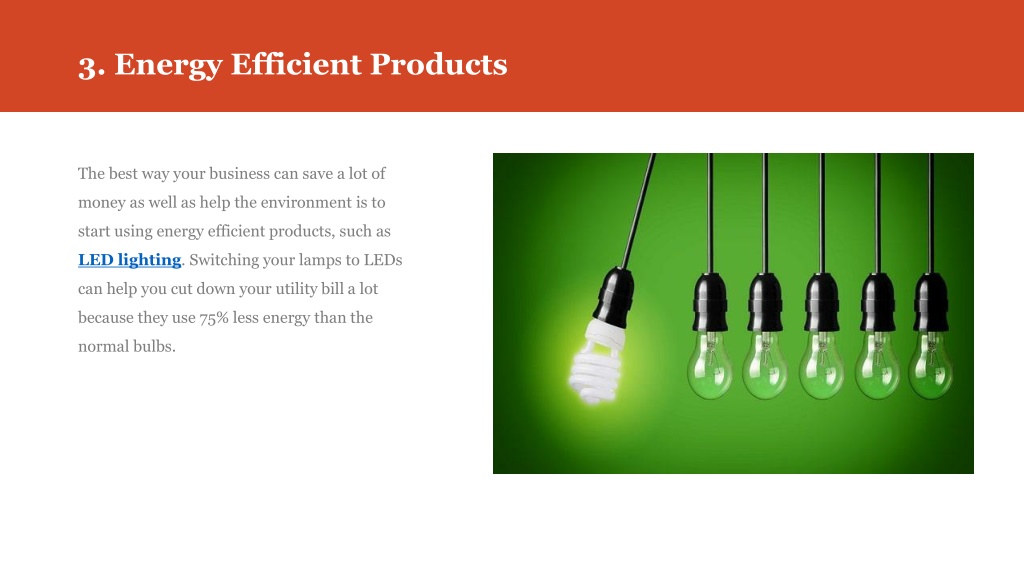 3. Energy Efficient Products

The best way your business can save a lot of money as well as help the environment is to start using energy efficient products, such as LED lighting. Switching your lamps to LEDs can help you cut down your utility bill a lot because they use 75% less energy than the normal bulbs.